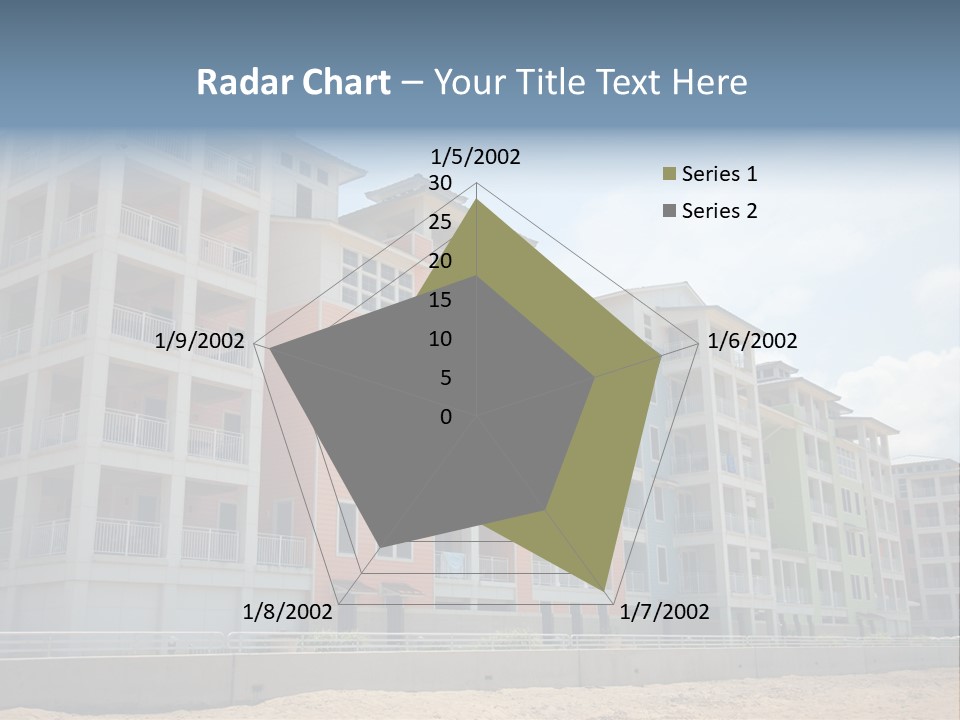 Radar Chart – Your Title Text Here

1/5/2002
30
25
20
15
10
5
0
1/6/2002
1/7/2002
1/8/2002
1/9/2002

Series 1
Series 2